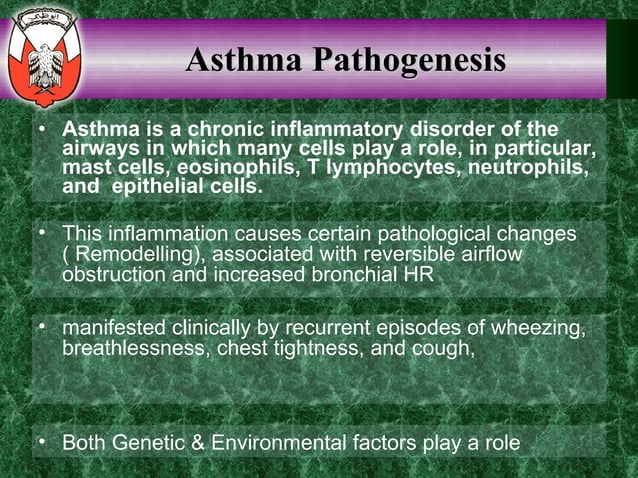 Asthma Pathogenesis

• Asthma is a chronic inflammatory disorder of the airways in which many cells play a role, in particular, mast cells, eosinophils, T lymphocytes, neutrophils, and epithelial cells.

• This inflammation causes certain pathological changes ( Remodelling), associated with reversible airflow obstruction and increased bronchial HR

• manifested clinically by recurrent episodes of wheezing, breathlessness, chest tightness, and cough,

• Both Genetic & Environmental factors play a role